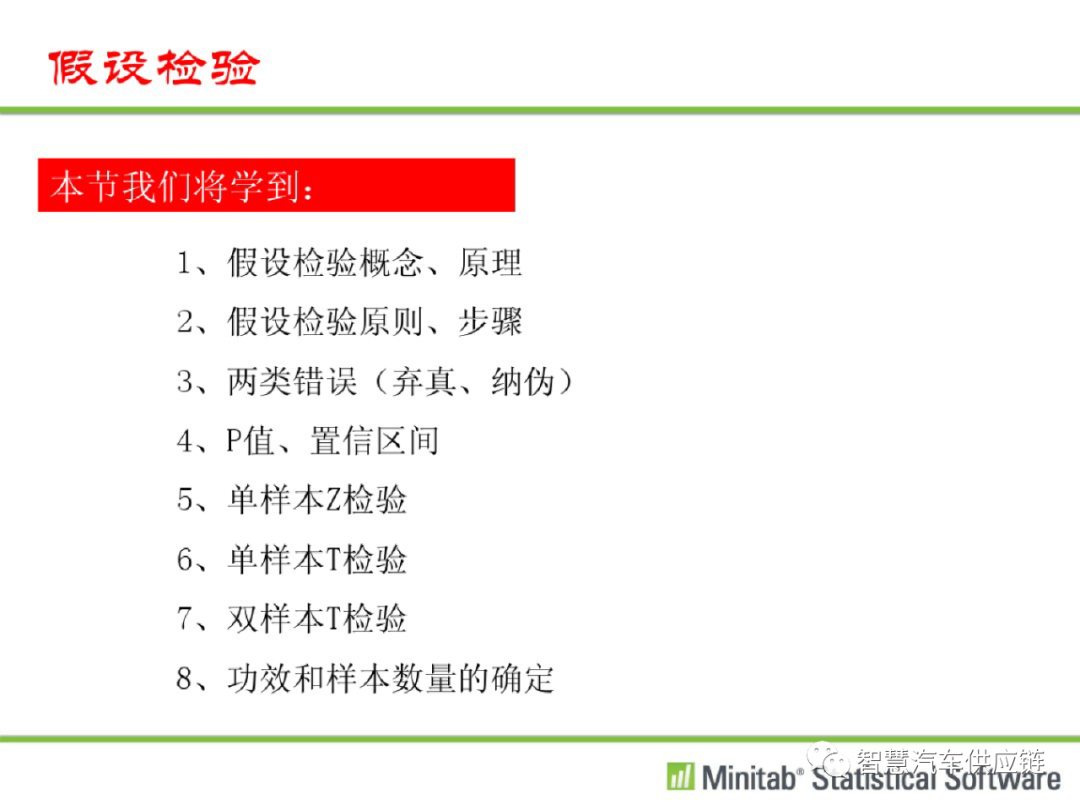 假设检验

本节我们将学到：

1、假设检验概念、原理

2、假设检验原则、步骤

3、两类错误（弃真、纳伪）

4、P值、置信区间

5、单样本Z检验

6、单样本T检验

7、双样本T检验

8、功效和样本数量的确定

智慧汽车供应链

Minitab® Statistical Software